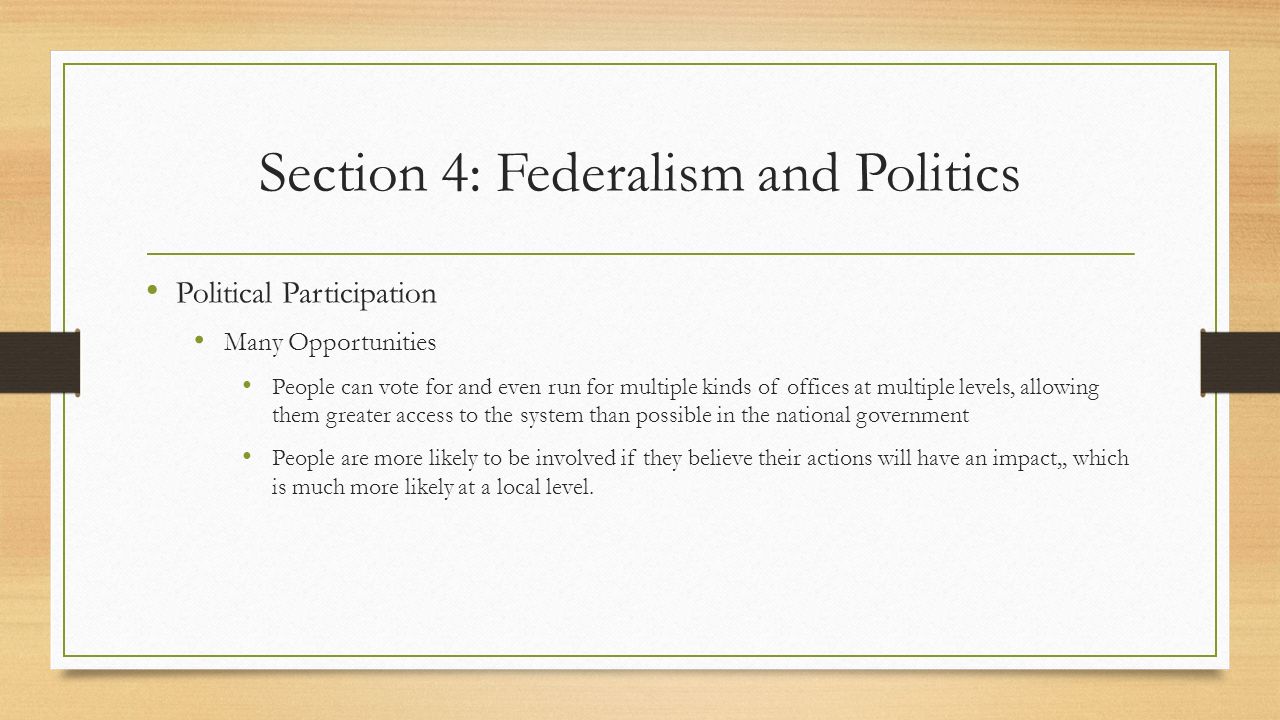 Section 4: Federalism and Politics

• Political Participation

• Many Opportunities

• People can vote for and even run for multiple kinds of offices at multiple levels, allowing them greater access to the system than possible in the national government

• People are more likely to be involved if they believe their actions will have an impact,, which is much more likely at a local level.